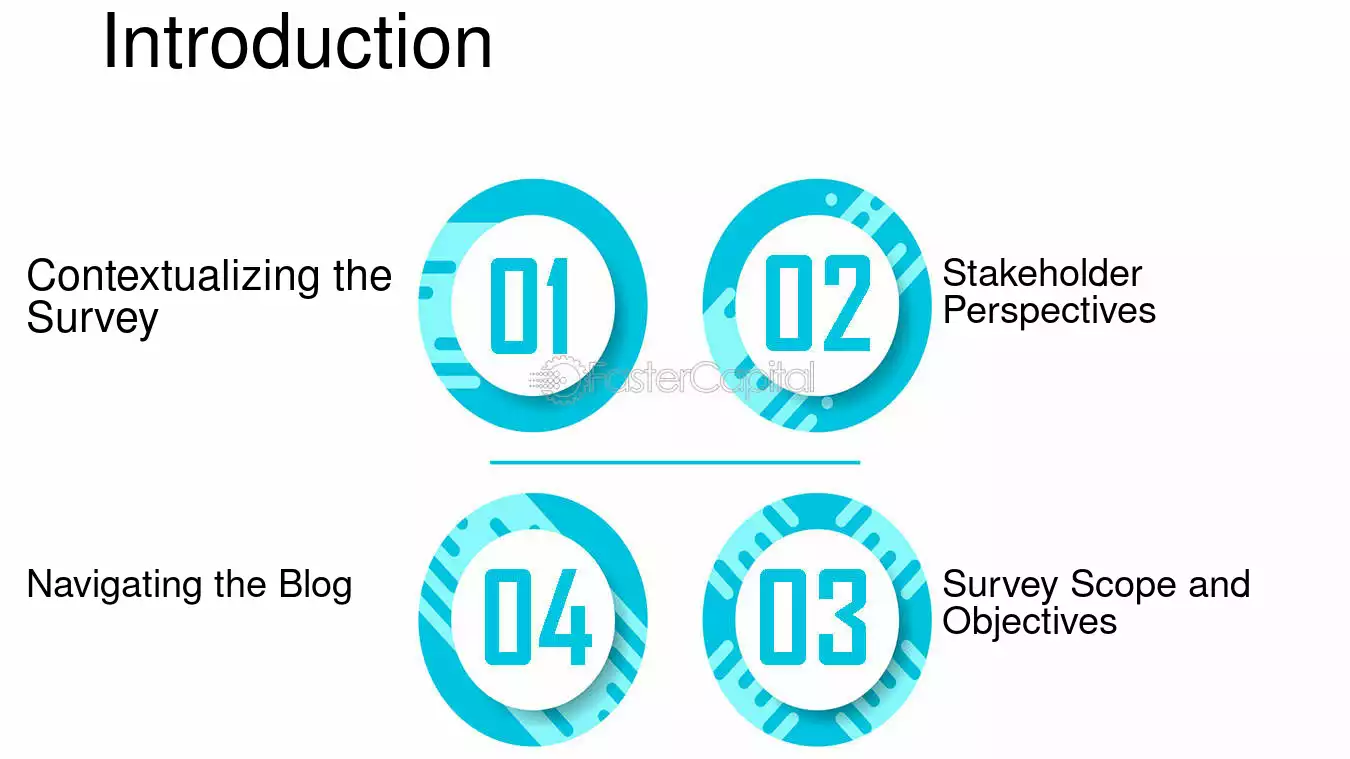 Introduction

Contextualizing the Survey

01

02

Stakeholder Perspectives

Navigating the Blog

04

03

Survey Scope and Objectives

FasterCapital